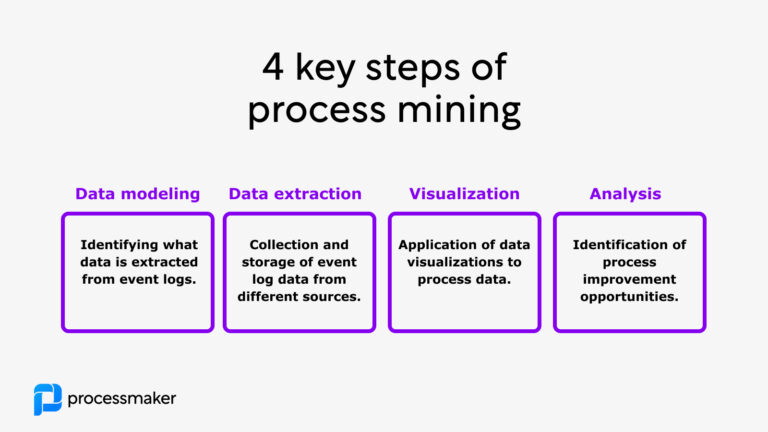 4 key steps of process mining

Data modeling

Identifying what data is extracted from event logs.

Data extraction

Collection and storage of event log data from different sources.

Visualization

Application of data visualizations to process data.

Analysis

Identification of process improvement opportunities.

processmaker